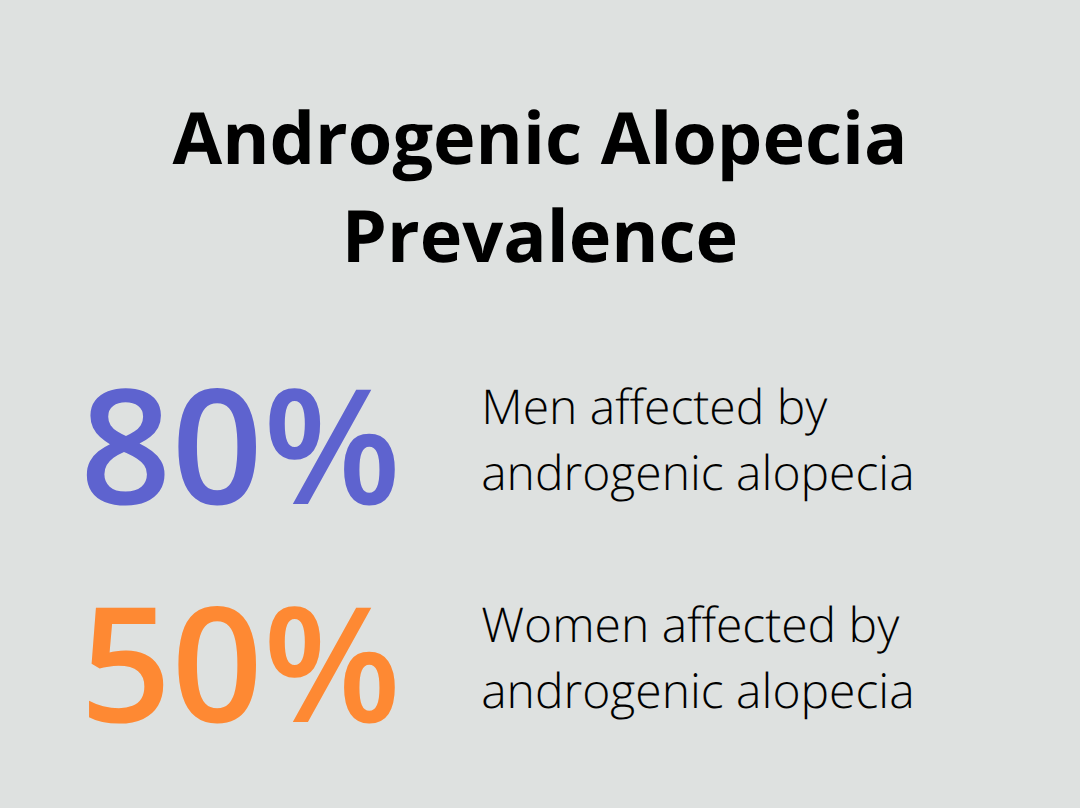 Androgenic Alopecia Prevalence

80%

Men affected by androgenic alopecia

50%

Women affected by androgenic alopecia